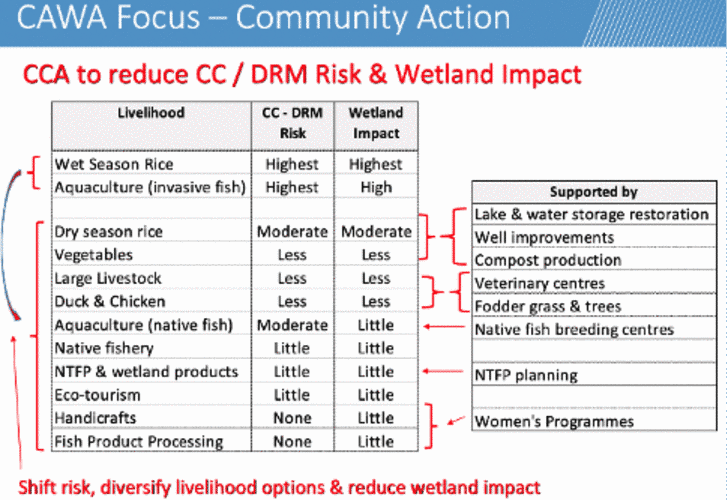 CAWA Focus – Community Action

CCA to reduce CC / DRM Risk & Wetland Impact

| Livelihood | CC - DRM Risk | Wetland Impact |
|---|---|---|
| Wet Season Rice | Highest | Highest |
| Aquaculture (invasive fish) | Highest | High |
| | | |
| Dry season rice | Moderate | Moderate |
| Vegetables | Less | Less |
| Large Livestock | Less | Less |
| Duck & Chicken | Less | Less |
| Aquaculture (native fish) | Moderate | Little |
| Native fishery | Little | Little |
| NTFP & wetland products | Little | Little |
| Eco-tourism | Little | Little |
| Handicrafts | None | Little |
| Fish Product Processing | None | Little |

| Supported by |
|---|
| Lake & water storage restoration |
| Well improvements |
| Compost production |
| Veterinary centres |
| Fodder grass & trees |
| Native fish breeding centres |
| |
| NTFP planning |
| |
| Women's Programmes |

Shift risk, diversify livelihood options & reduce wetland impact